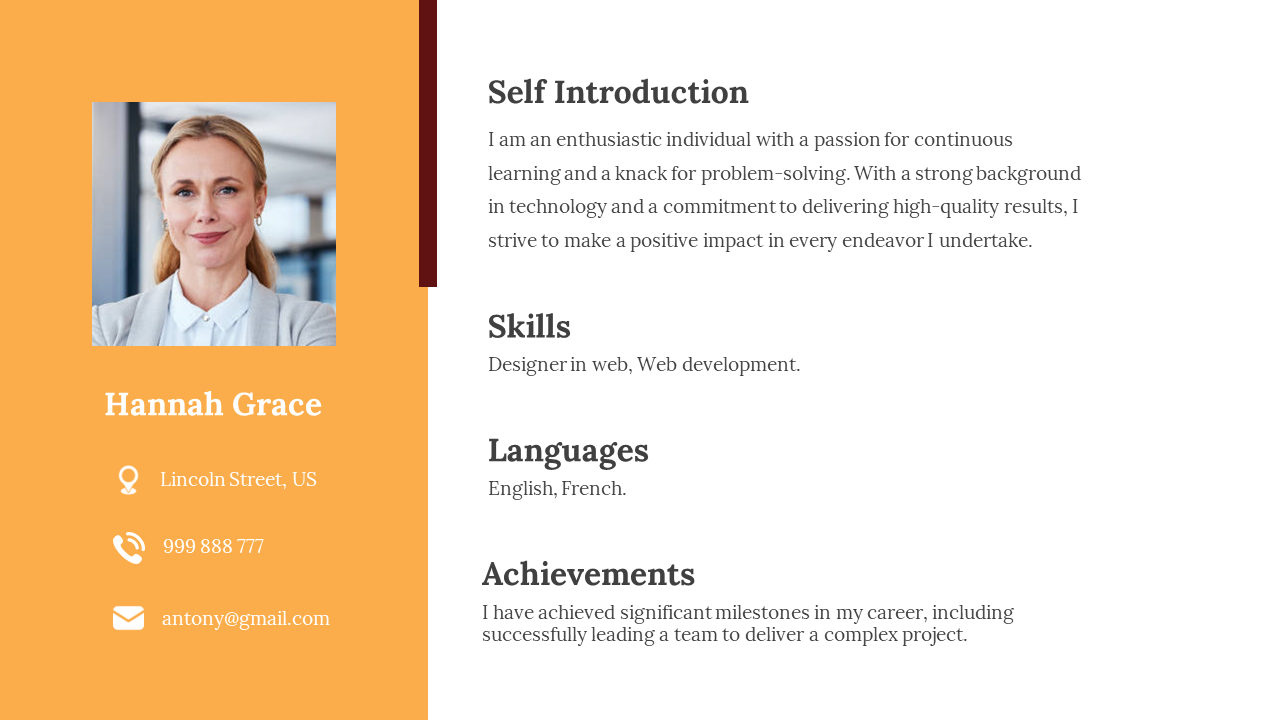 Hannah Grace

Lincoln Street, US

999 888 777

antony@gmail.com

Self Introduction

I am an enthusiastic individual with a passion for continuous learning and a knack for problem-solving. With a strong background in technology and a commitment to delivering high-quality results, I strive to make a positive impact in every endeavor I undertake.

Skills

Designer in web, Web development.

Languages

English, French.

Achievements

I have achieved significant milestones in my career, including successfully leading a team to deliver a complex project.